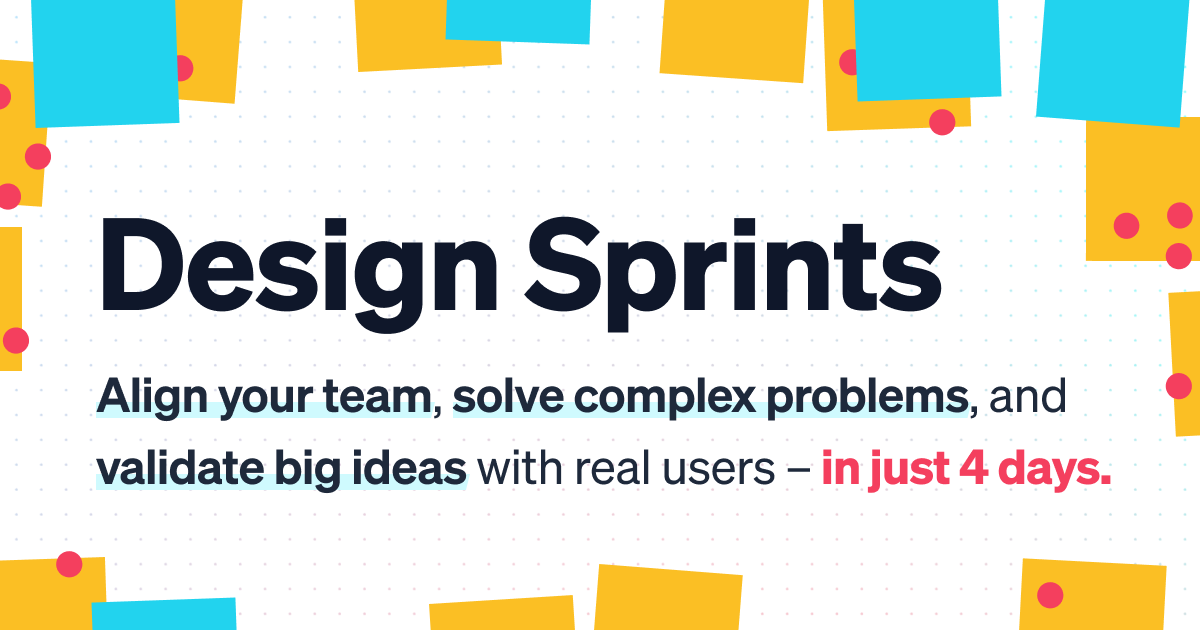 Design Sprints

Align your team, solve complex problems, and validate big ideas with real users – in just 4 days.